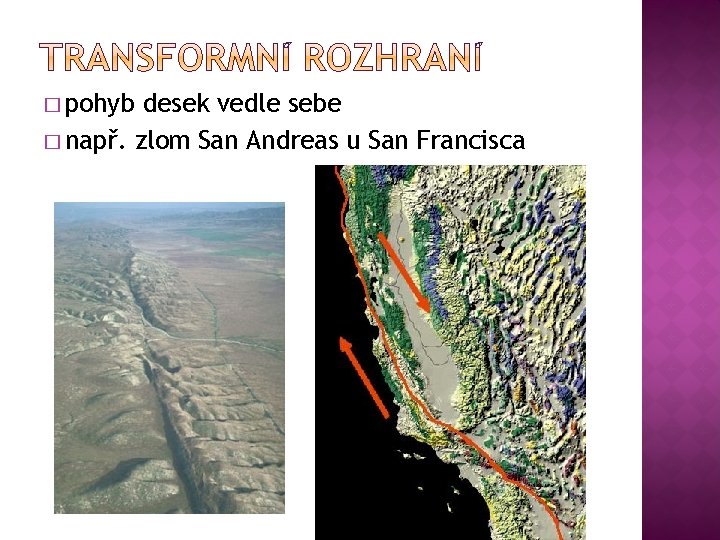 TRANSFORMNÍ ROZHRANÍ

□ pohyb desek vedle sebe
□ např. zlom San Andreas u San Francisca